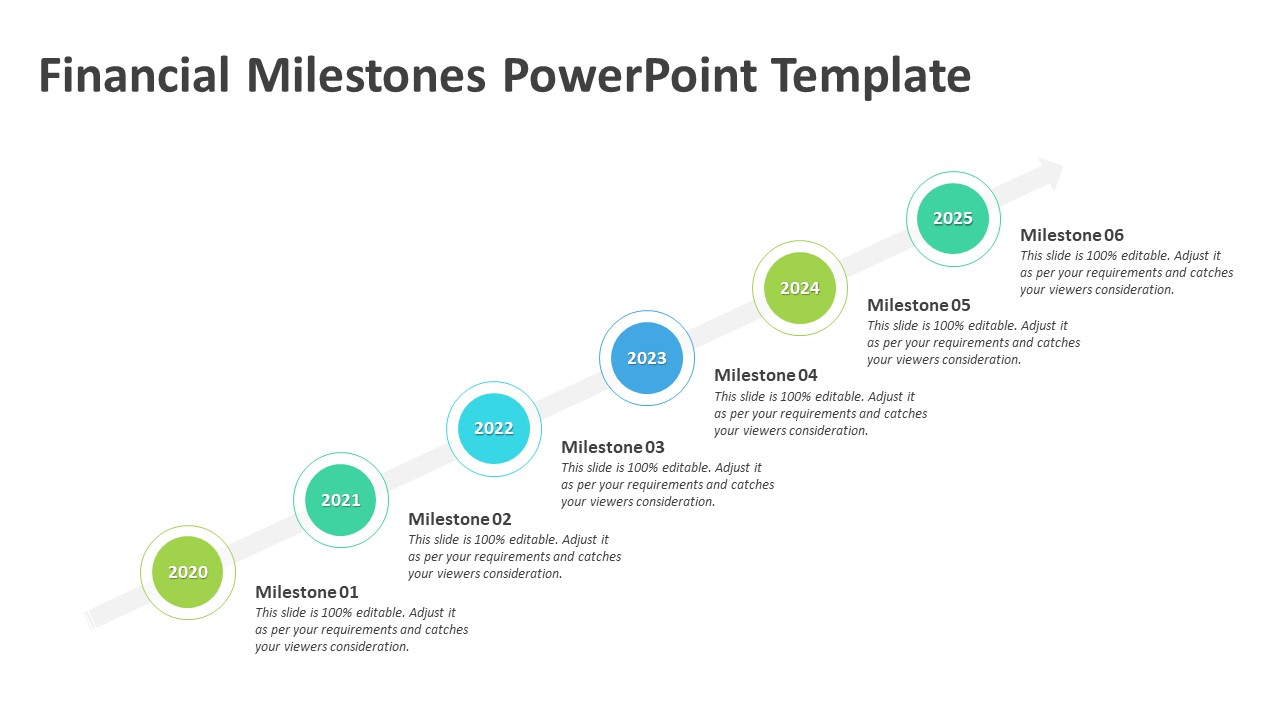 Financial Milestones PowerPoint Template

2020

Milestone 01
This slide is 100% editable. Adjust it as per your requirements and catches your viewers consideration.

2021

Milestone 02
This slide is 100% editable. Adjust it as per your requirements and catches your viewers consideration.

2022

Milestone 03
This slide is 100% editable. Adjust it as per your requirements and catches your viewers consideration.

2023

Milestone 04
This slide is 100% editable. Adjust it as per your requirements and catches your viewers consideration.

2024

Milestone 05
This slide is 100% editable. Adjust it as per your requirements and catches your viewers consideration.

2025

Milestone 06
This slide is 100% editable. Adjust it as per your requirements and catches your viewers consideration.